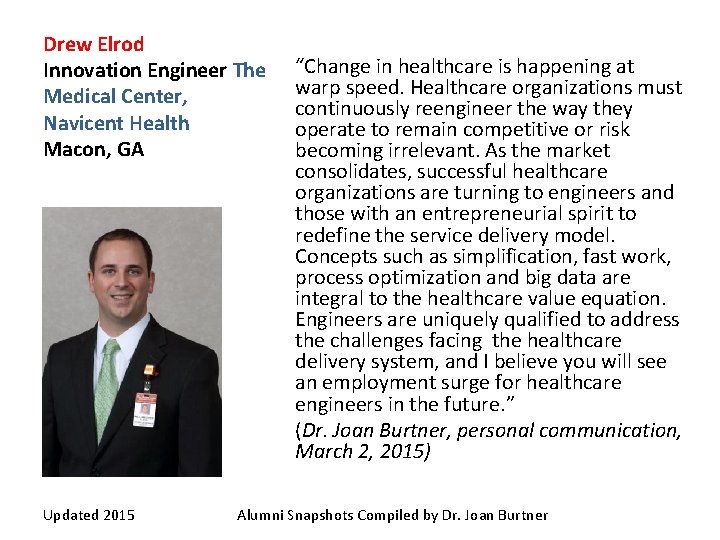 Drew Elrod
Innovation Engineer The Medical Center, Navicent Health
Macon, GA

"Change in healthcare is happening at warp speed. Healthcare organizations must continuously reengineer the way they operate to remain competitive or risk becoming irrelevant. As the market consolidates, successful healthcare organizations are turning to engineers and those with an entrepreneurial spirit to redefine the service delivery model. Concepts such as simplification, fast work, process optimization and big data are integral to the healthcare value equation. Engineers are uniquely qualified to address the challenges facing the healthcare delivery system, and I believe you will see an employment surge for healthcare engineers in the future."

(Dr. Joan Burtner, personal communication, March 2, 2015)

Updated 2015

Alumni Snapshots Compiled by Dr. Joan Burtner